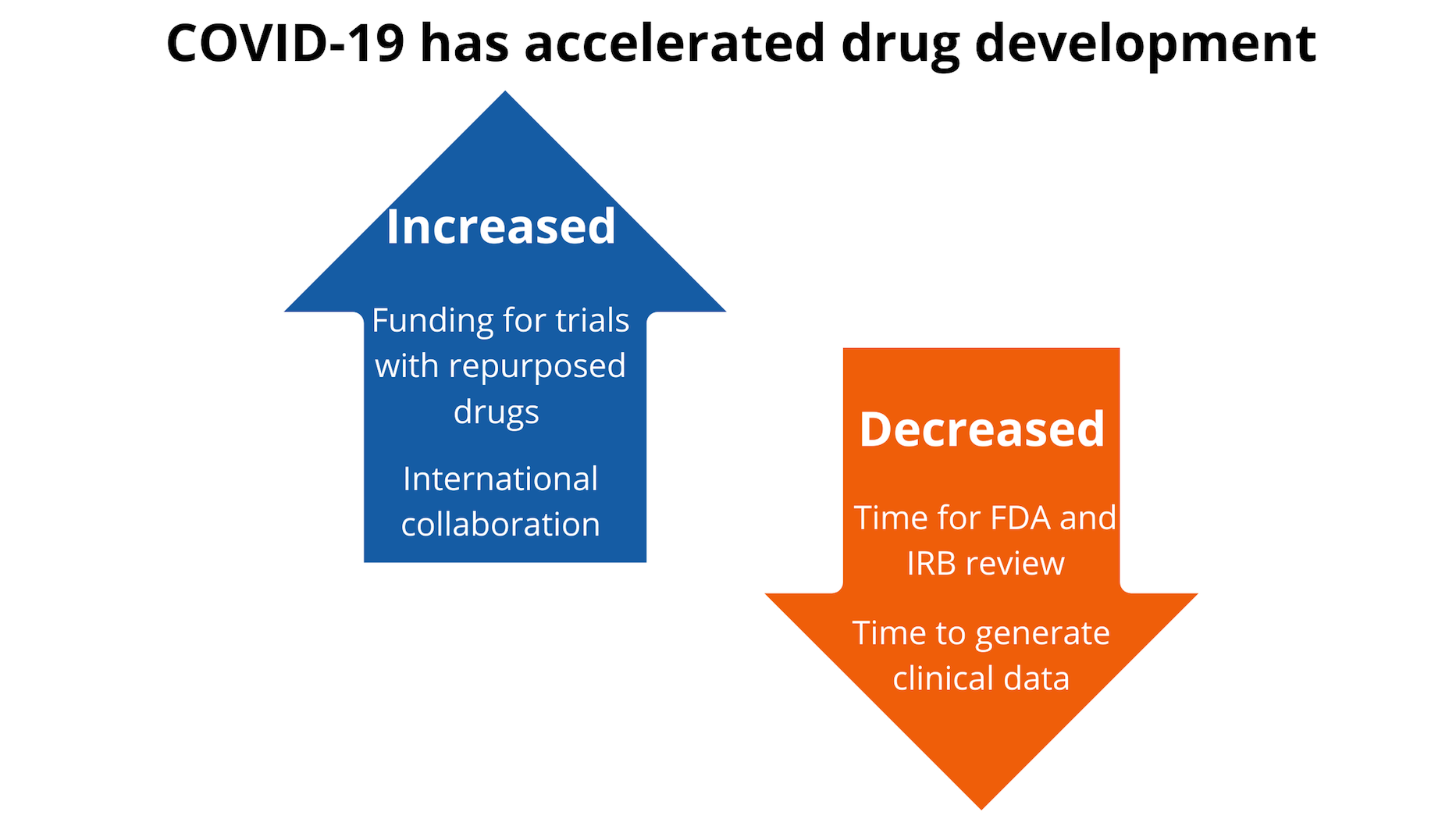 COVID-19 has accelerated drug development

Increased

Funding for trials with repurposed drugs

International collaboration

Decreased

Time for FDA and IRB review

Time to generate clinical data